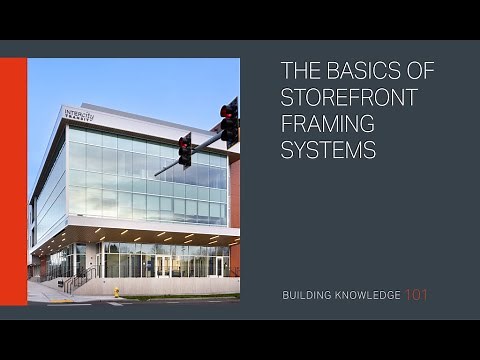 INTERCITY TRANSIT

THE BASICS OF STOREFRONT FRAMING SYSTEMS

BUILDING KNOWLEDGE 101